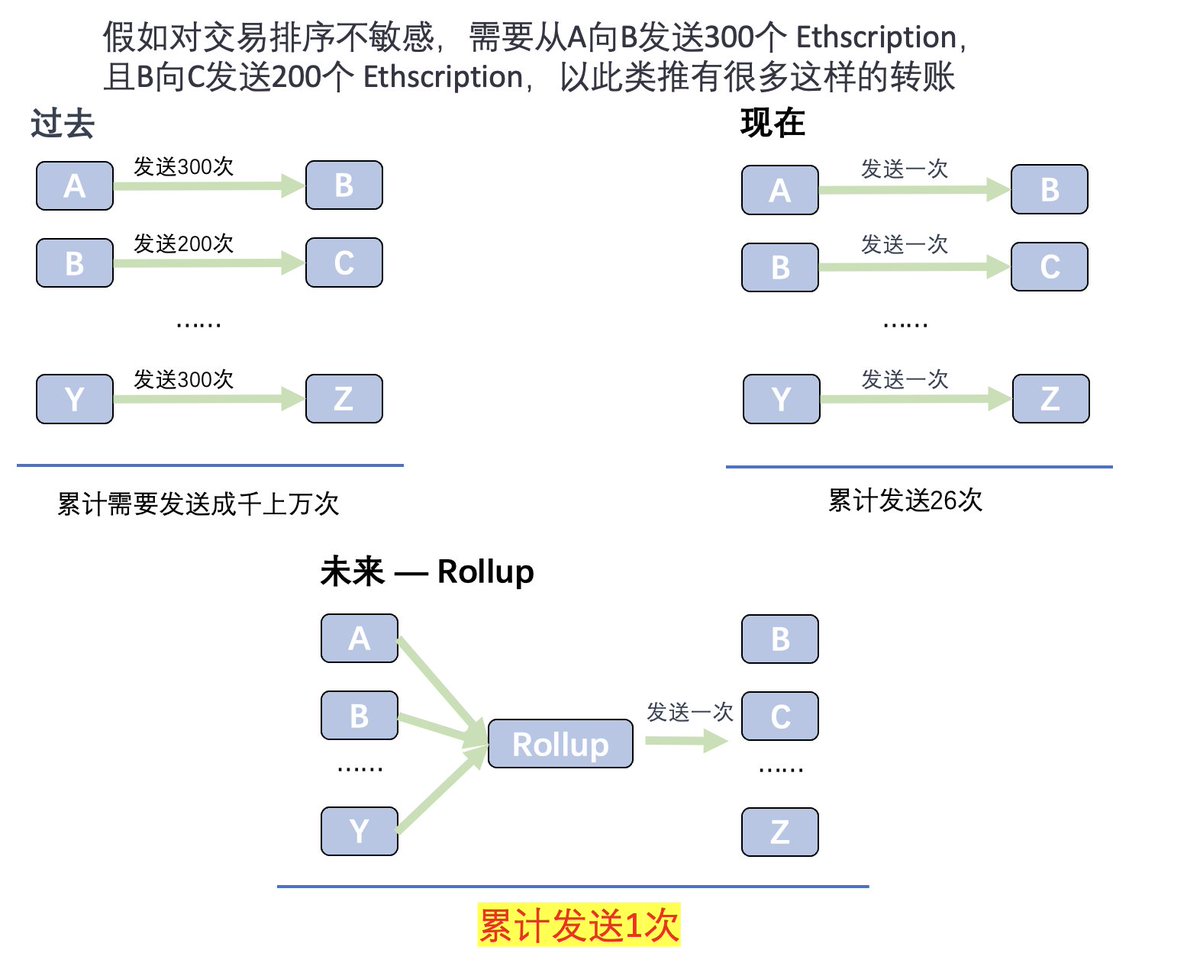 假如对交易排序不敏感，需要从A向B发送300个 Ethscription，且B向C发送200个 Ethscription，以此类推有很多这样的转账

过去

A 发送300次 B

B 发送200次 C

……

Y 发送300次 Z

累计需要发送成千上万次

现在

A 发送一次 B

B 发送一次 C

……

Y 发送一次 Z

累计发送26次

未来 — Rollup

A

B

……

Y

Rollup

发送一次

B

C

……

Z

累计发送1次